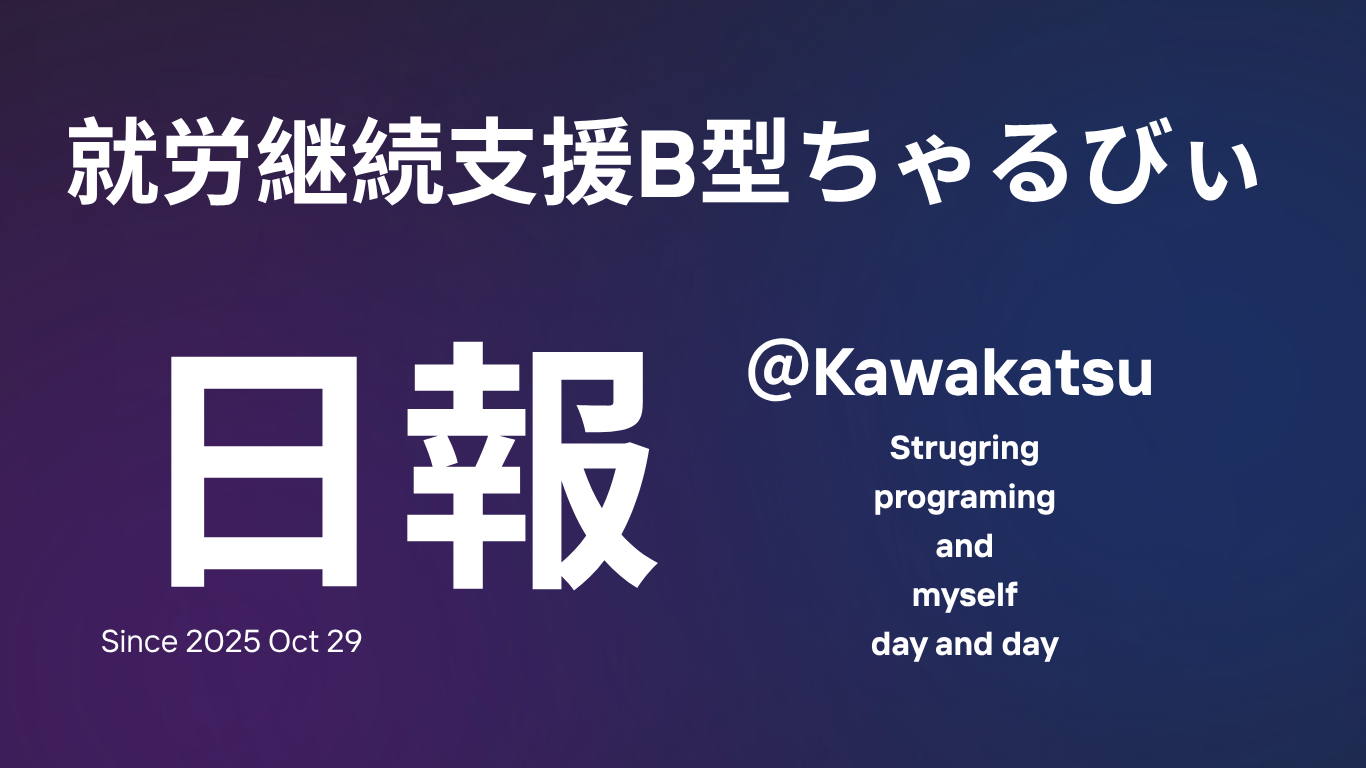 就労継続支援B型ちゃるびぃ

日報

Since 2025 Oct 29

@Kawakatsu

Strugring
programing
and
myself
day and day